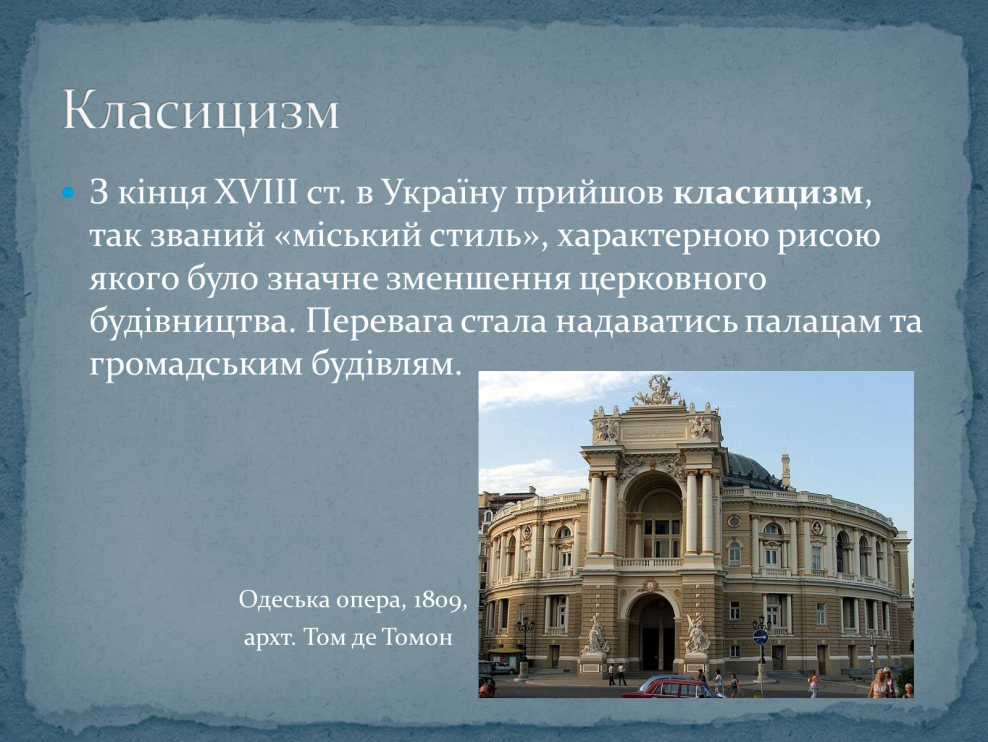 Класицизм

З кінця XVIII ст. в Україну прийшов **класицизм**, так званий «міський стиль», характерною рисою якого було значне зменшення церковного будівництва. Перевага стала надаватись палацам та громадським будівлям.

Одеська опера, 1809,
архт. Том де Томон